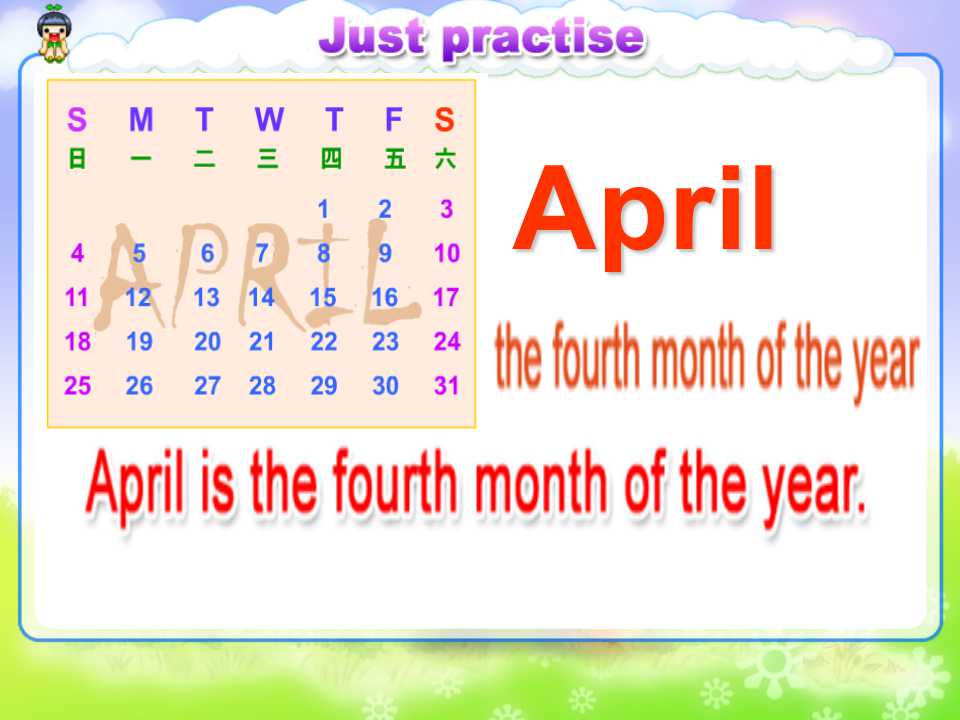 Just practise

| S | M | T | W | T | F | S |
|---|---|---|---|---|---|---|
| 日 | 一 | 二 | 三 | 四 | 五 | 六 |
| | | | | 1 | 2 | 3 |
| 4 | 5 | 6 | 7 | 8 | 9 | 10 |
| 11 | 12 | 13 | 14 | 15 | 16 | 17 |
| 18 | 19 | 20 | 21 | 22 | 23 | 24 |
| 25 | 26 | 27 | 28 | 29 | 30 | 31 |

APRIL

April

the fourth month of the year

April is the fourth month of the year.